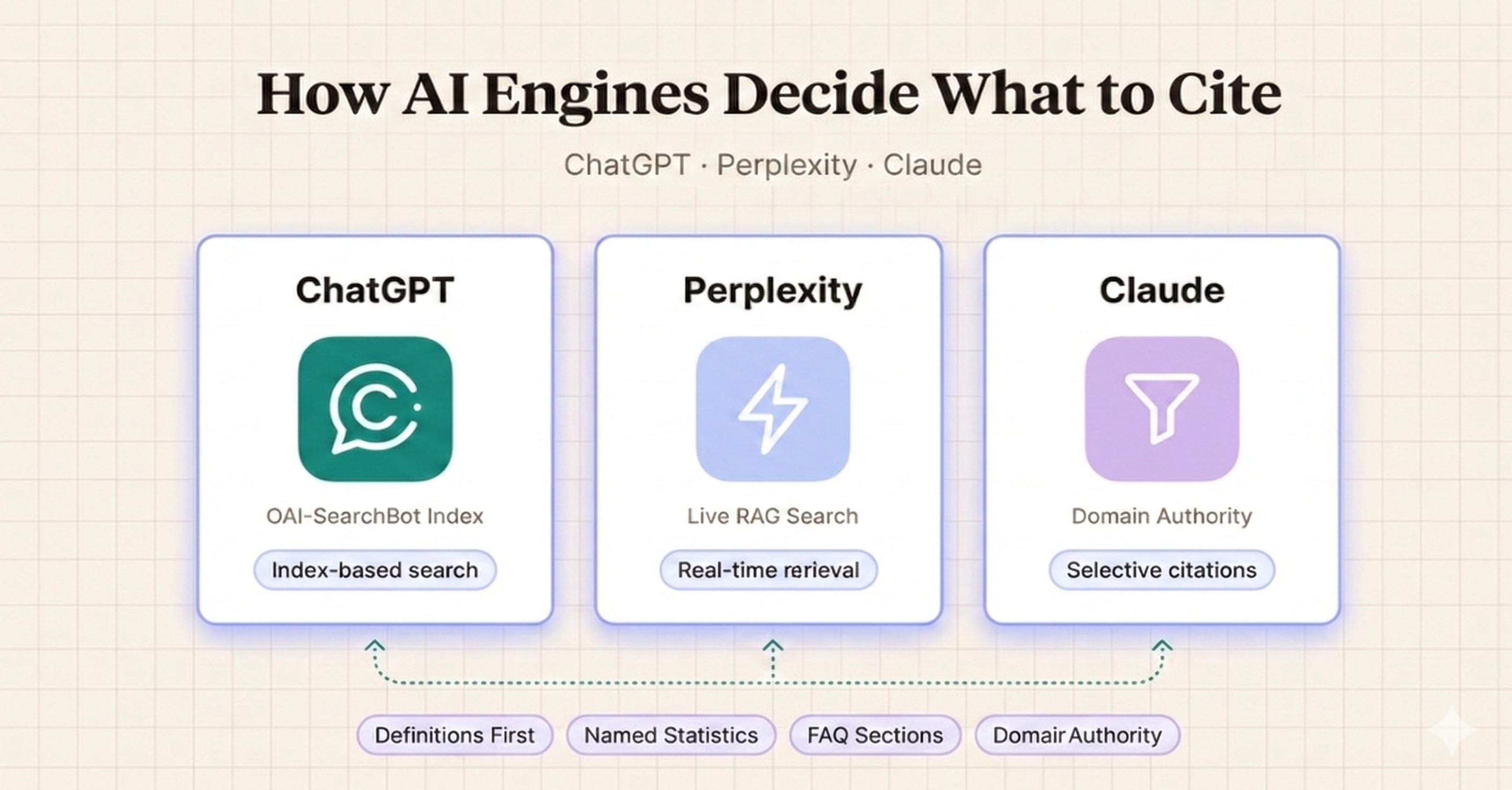 How AI Engines Decide What to Cite

ChatGPT · Perplexity · Claude

ChatGPT

OAI-SearchBot Index

Index-based search

Perplexity

Live RAG Search

Real-time rerieval

Claude

Domain Authority

Selective citations

Definitions First

Named Statistics

FAQ Sections

Domair Authority